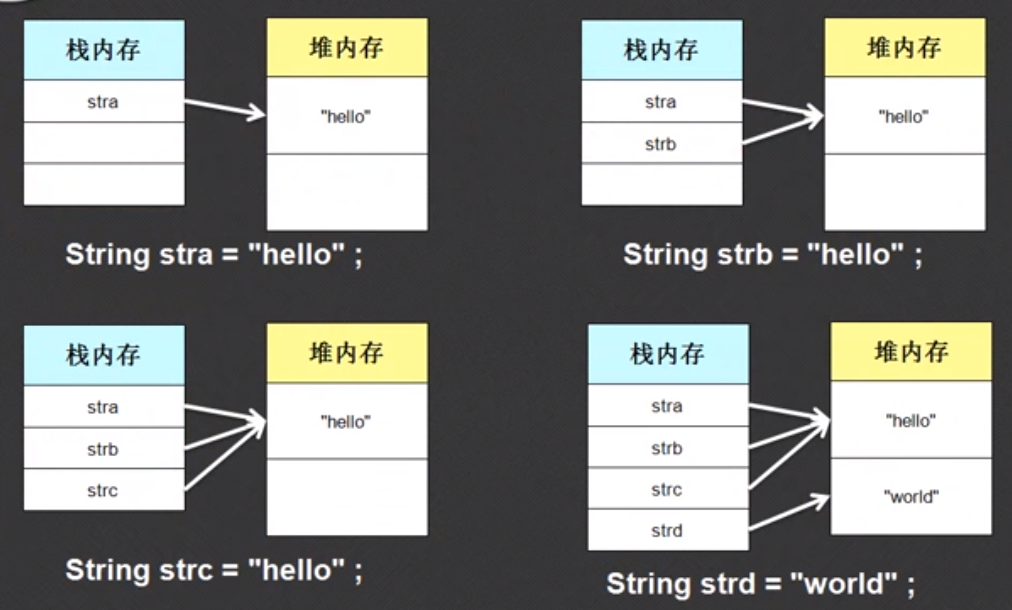 栈内存
stra

堆内存
"hello"

String stra = "hello" ;

栈内存
stra
strb

堆内存
"hello"

String strb = "hello" ;

栈内存
stra
strb
strc

堆内存
"hello"

String strc = "hello" ;

栈内存
stra
strb
strc
strd

堆内存
"hello"
"world"

String strd = "world" ;